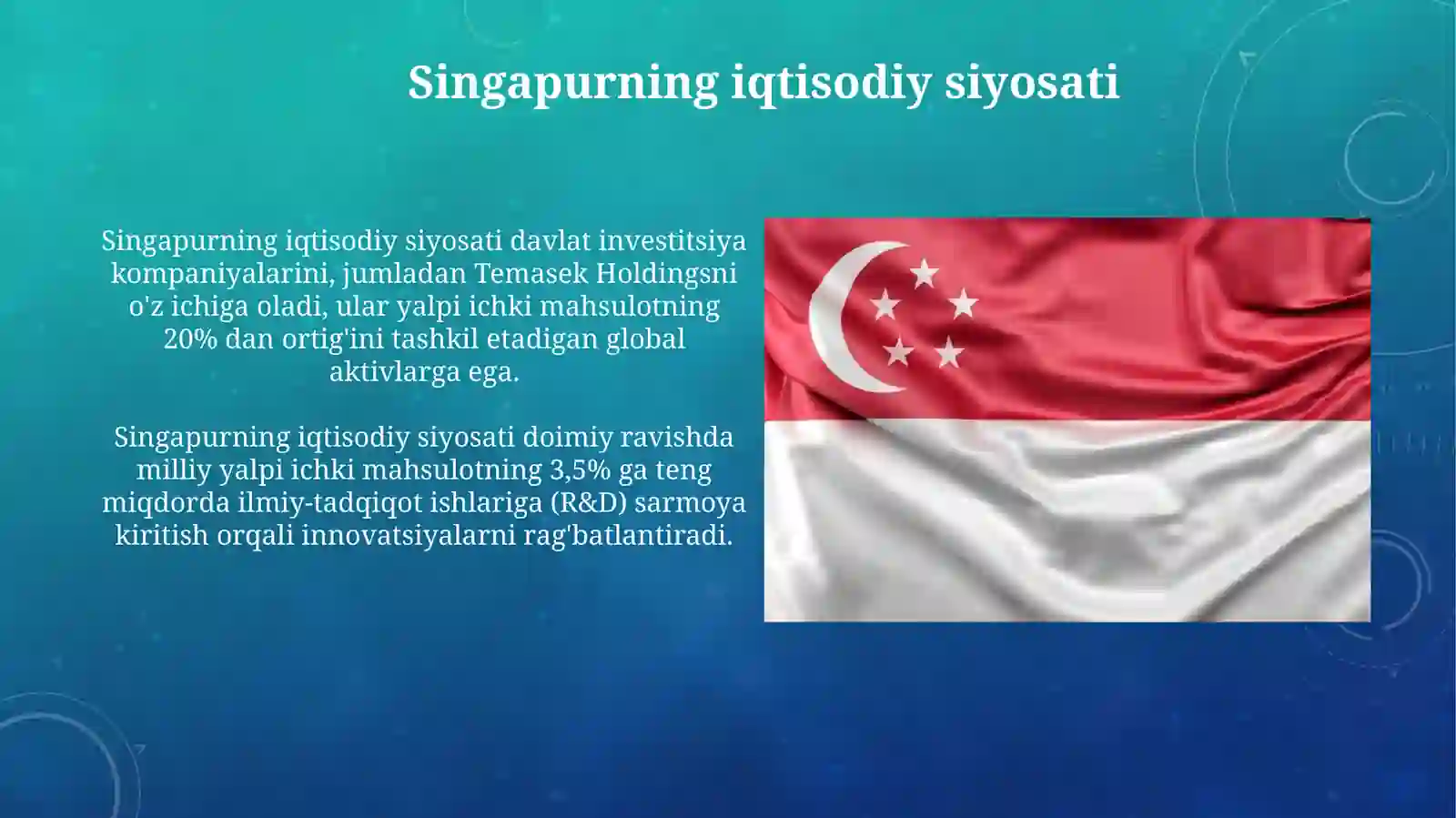 Singapurning iqtisodiy siyosati

Singapurning iqtisodiy siyosati davlat investitsiya kompaniyalarini, jumladan Temasek Holdingsni o'z ichiga oladi, ular yalpi ichki mahsulotning 20% dan ortig'ini tashkil etadigan global aktivlarga ega.

Singapurning iqtisodiy siyosati doimiy ravishda milliy yalpi ichki mahsulotning 3,5% ga teng miqdorda ilmiy-tadqiqot ishlariga (R&D) sarmoya kiritish orqali innovatsiyalarni rag'batlantiradi.